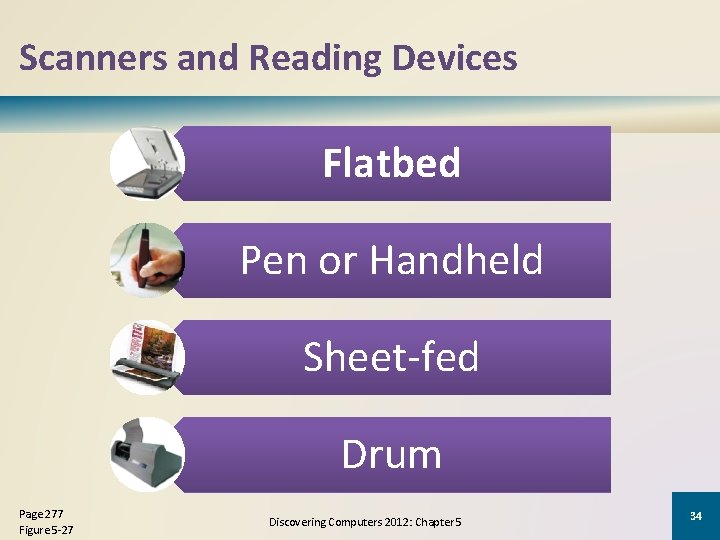 Scanners and Reading Devices

Flatbed

Pen or Handheld

Sheet-fed

Drum

Page 277
Figure 5-27

Discovering Computers 2012: Chapter 5

34